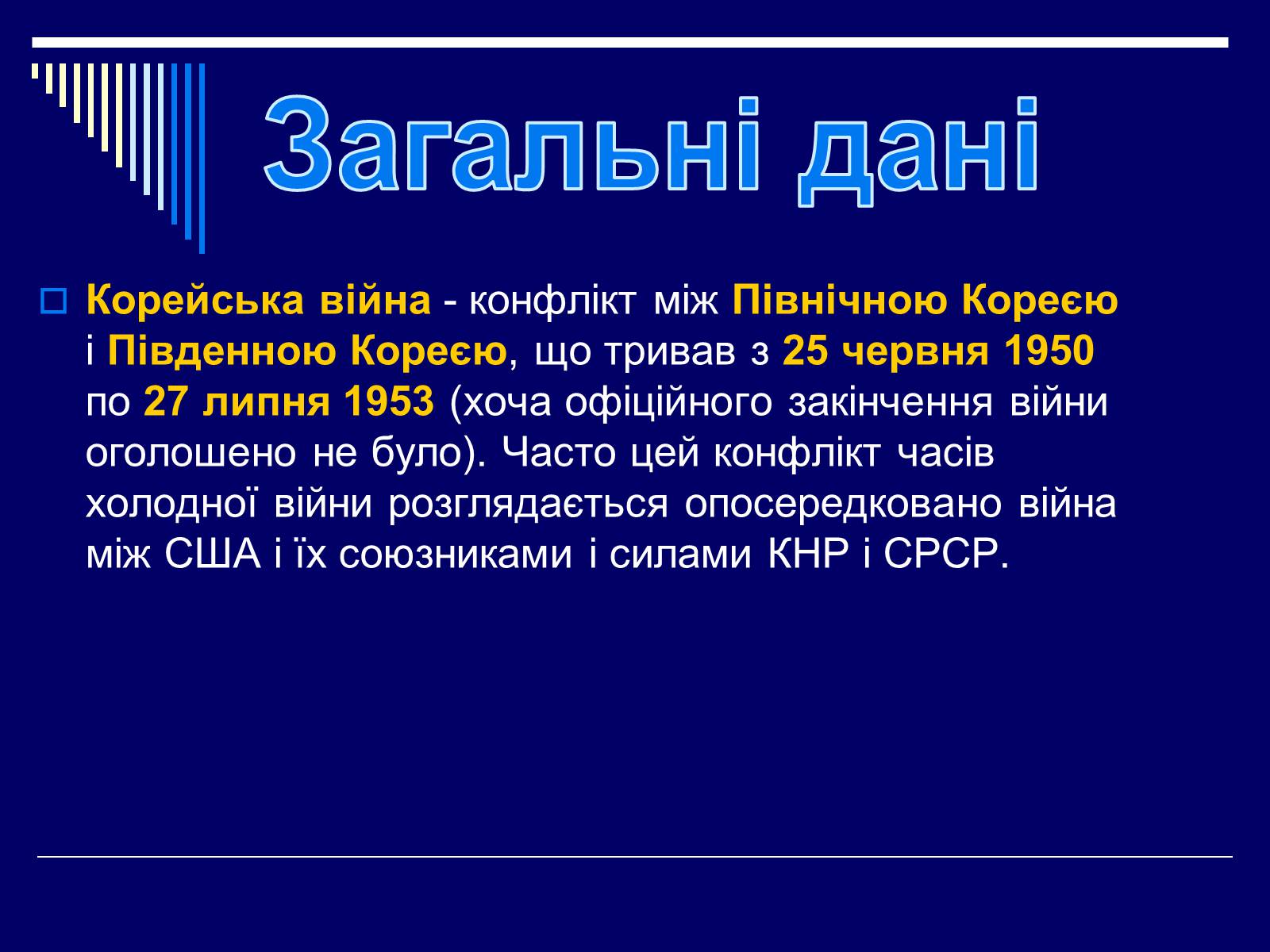 Загальні дані

Корейська війна - конфлікт між Північною Кореєю і Південною Кореєю, що тривав з 25 червня 1950 по 27 липня 1953 (хоча офіційного закінчення війни оголошено не було). Часто цей конфлікт часів холодної війни розглядається опосередковано війна між США і їх союзниками і силами КНР і СРСР.